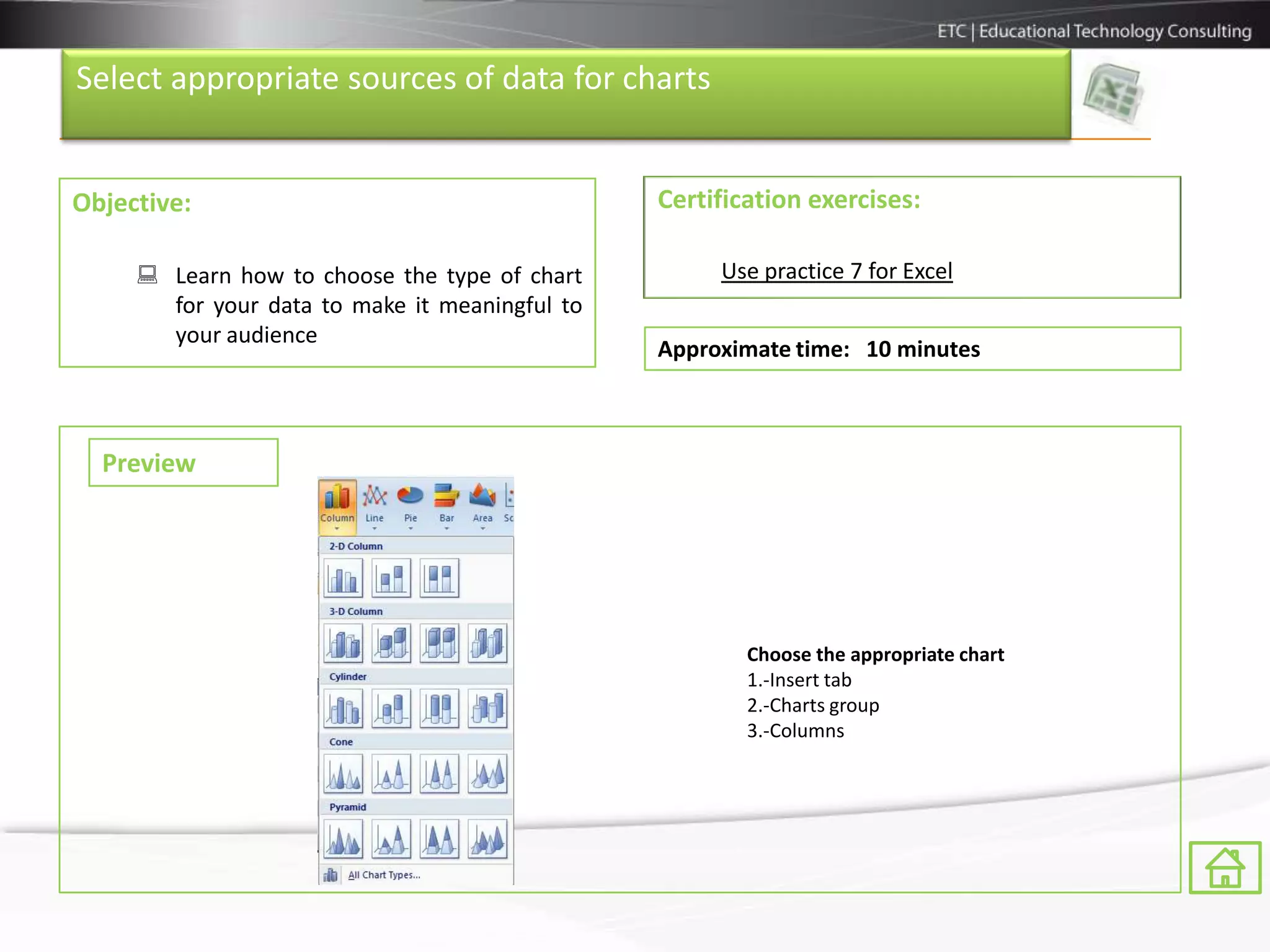 ETC | Educational Technology Consulting

Select appropriate sources of data for charts

Objective:

Learn how to choose the type of chart for your data to make it meaningful to your audience

Certification exercises:

Use practice 7 for Excel

Approximate time: 10 minutes

Preview

Column Line Pie Bar Area Sc

2-D Column

3-D Column

Cylinder

Cone

Pyramid

All Chart Types...

Choose the appropriate chart
1.-Insert tab
2.-Charts group
3.-Columns